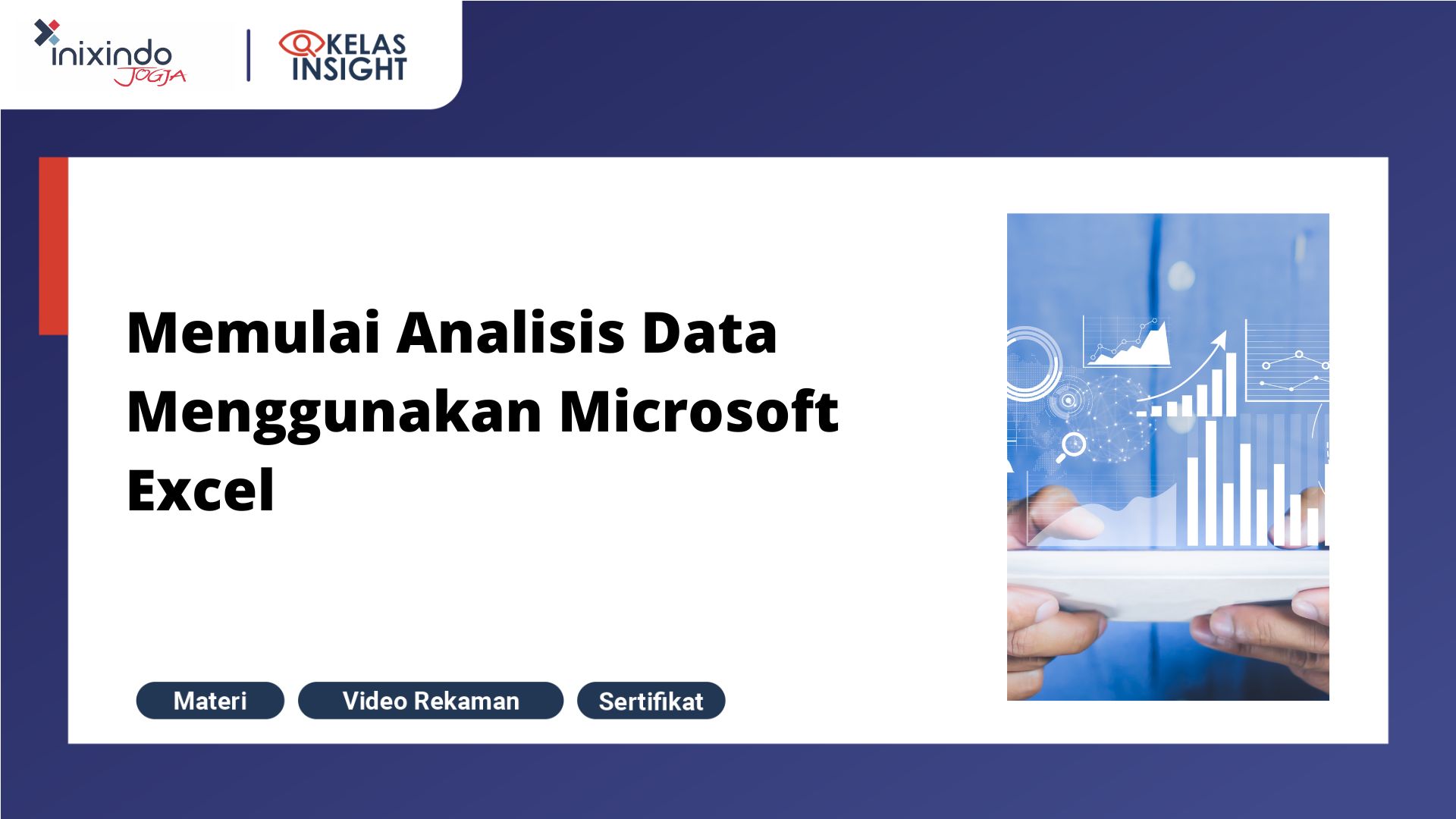 inixindo JOGJA

KELAS INSIGHT

Memulai Analisis Data Menggunakan Microsoft Excel

Materi

Video Rekaman

Sertifikat